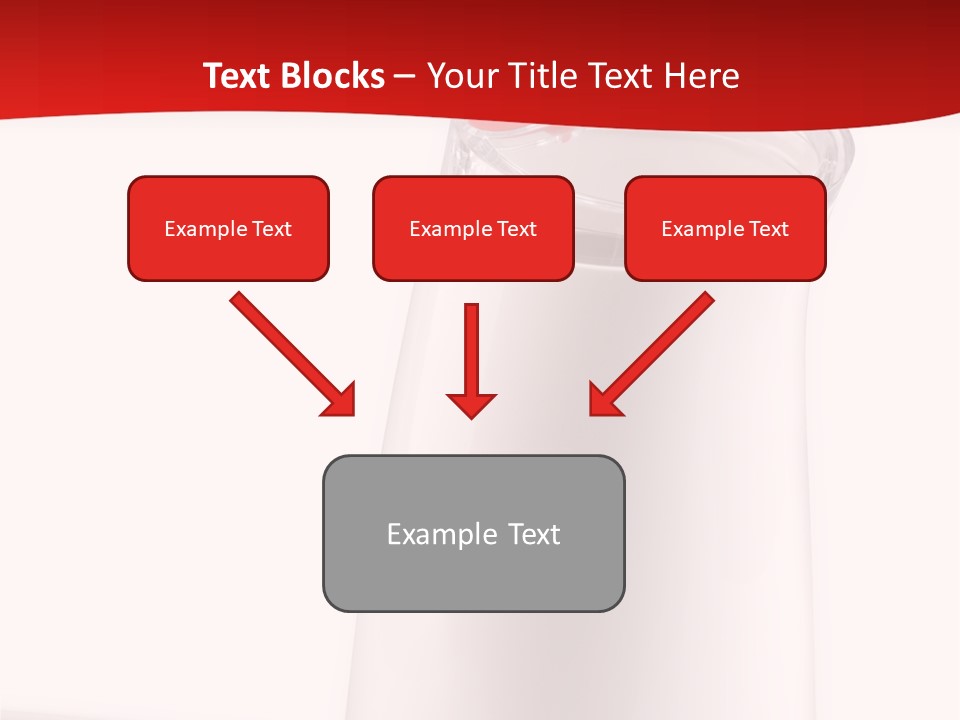 Text Blocks – Your Title Text Here

Example Text

Example Text

Example Text

Example Text